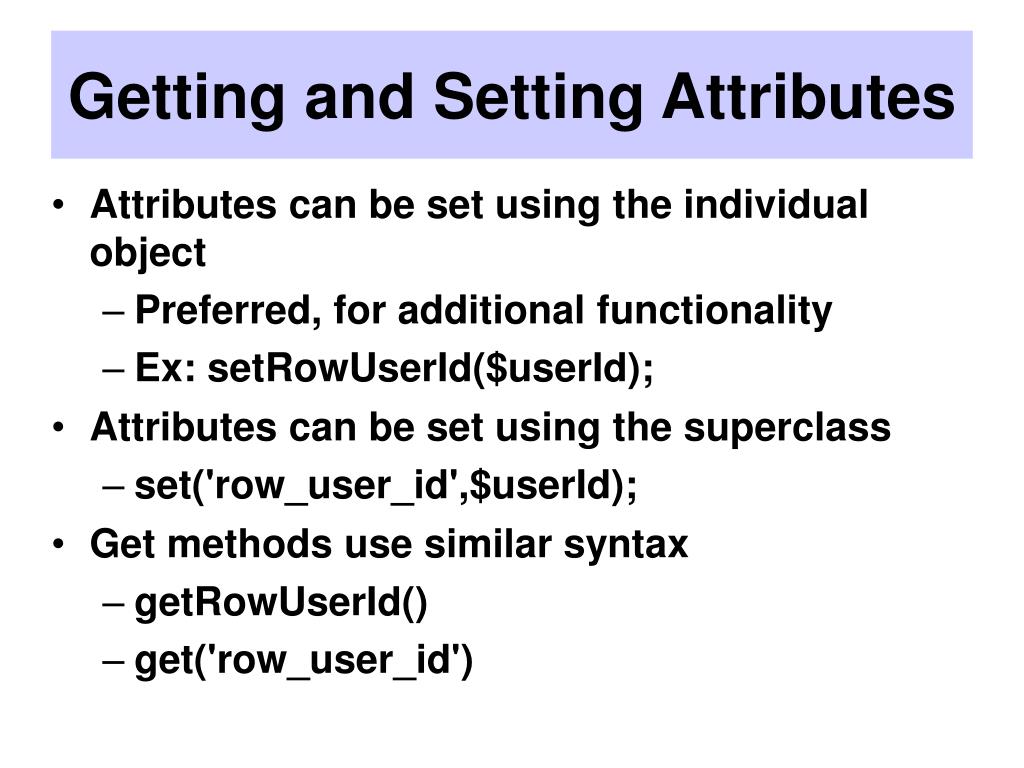 Getting and Setting Attributes

• Attributes can be set using the individual object
– Preferred, for additional functionality
– Ex: setRowUserId(\$userId);
• Attributes can be set using the superclass
– set('row_user_id',\$userId);
• Get methods use similar syntax
– getRowUserId()
– get('row_user_id')